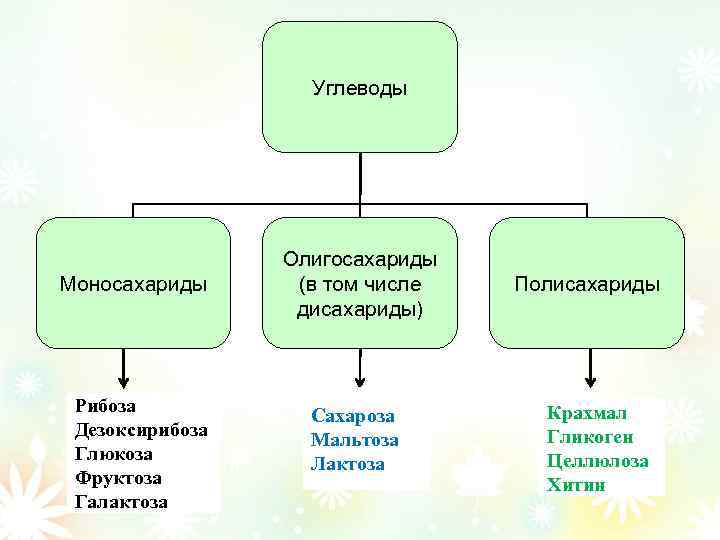 Углеводы

Моносахариды

Олигосахариды (в том числе дисахариды)

Полисахариды

Рибоза
Дезоксирибоза
Глюкоза
Фруктоза
Галактоза

Сахароза
Мальтоза
Лактоза

Крахмал
Гликоген
Целлюлоза
Хитин